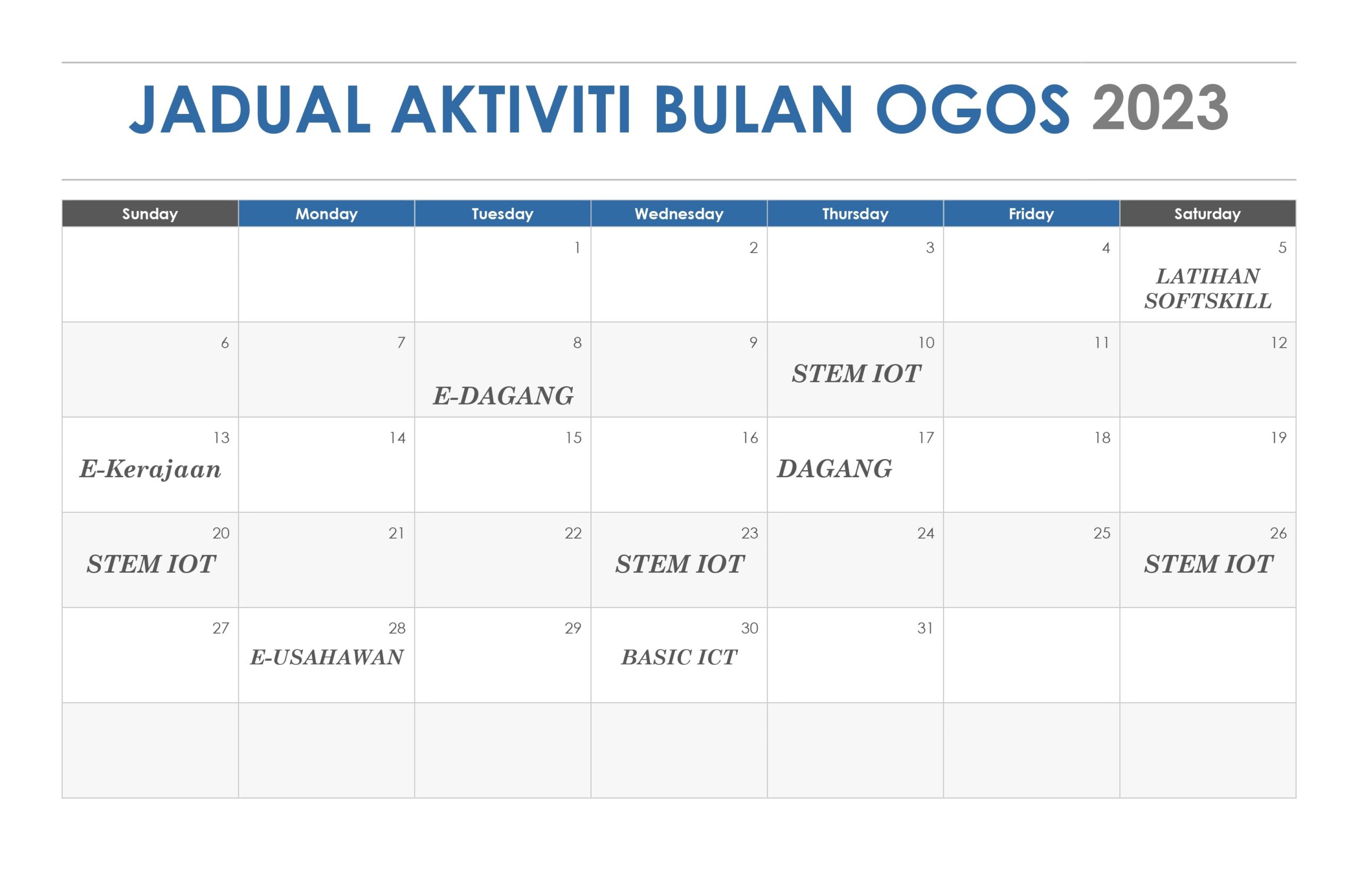 JADUAL AKTIVITI BULAN OGOS 2023

| Sunday | Monday | Tuesday | Wednesday | Thursday | Friday | Saturday |
|---|---|---|---|---|---|---|
| | | 1 | 2 | 3 | 4 | 5 LATIHAN SOFTSKILL |
| 6 | 7 | 8 E-DAGANG | 9 | 10 STEM IOT | 11 | 12 |
| 13 E-Kerajaan | 14 | 15 | 16 | 17 DAGANG | 18 | 19 |
| 20 STEM IOT | 21 | 22 | 23 STEM IOT | 24 | 25 | 26 STEM IOT |
| 27 | 28 E-USAHAWAN | 29 | 30 BASIC ICT | 31 | | |
| | | | | | | |